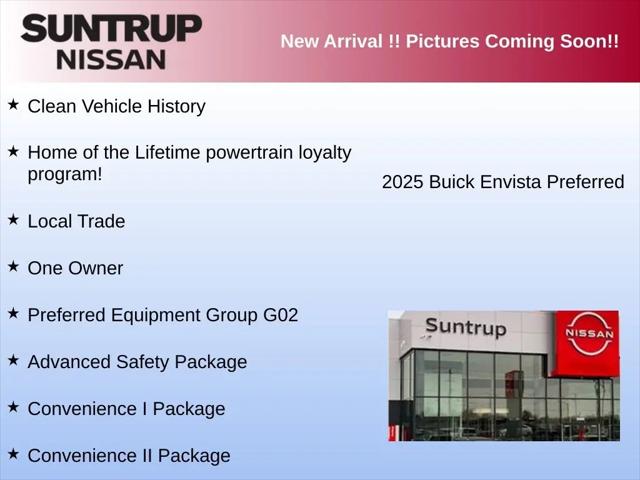 SUNTRUP
NISSAN

New Arrival !! Pictures Coming Soon!!

★ Clean Vehicle History

★ Home of the Lifetime powertrain loyalty program!

★ Local Trade

★ One Owner

★ Preferred Equipment Group G02

★ Advanced Safety Package

★ Convenience I Package

★ Convenience II Package

2025 Buick Envista Preferred

Suntrup

NISSAN